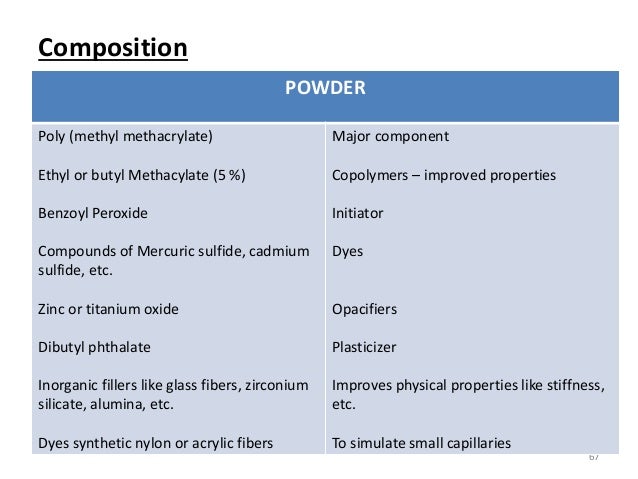 Composition

| POWDER | |
|---|---|
| Poly (methyl methacrylate) | Major component |
| Ethyl or butyl Methacylate (5 %) | Copolymers – improved properties |
| Benzoyl Peroxide | Initiator |
| Compounds of Mercuric sulfide, cadmium sulfide, etc. | Dyes |
| Zinc or titanium oxide | Opacifiers |
| Dibutyl phthalate | Plasticizer |
| Inorganic fillers like glass fibers, zirconium silicate, alumina, etc. | Improves physical properties like stiffness, etc. |
| Dyes synthetic nylon or acrylic fibers | To simulate small capillaries |

67